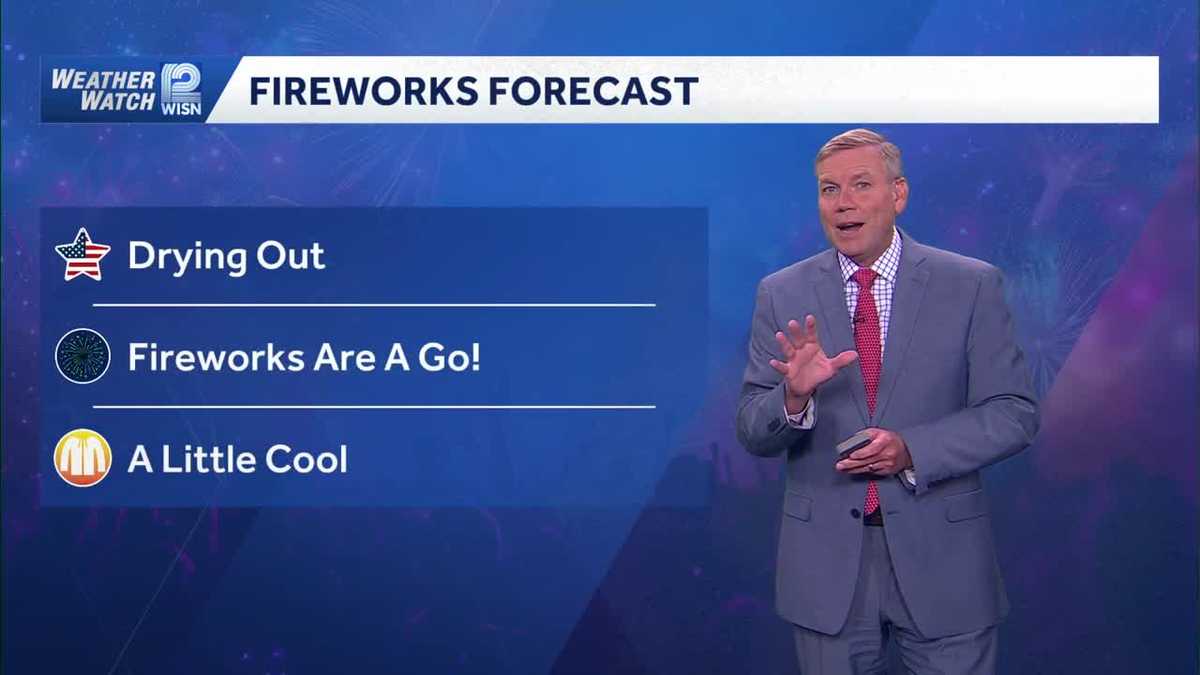 WEATHER WATCH 12 WISN

FIREWORKS FORECAST

Drying Out

Fireworks Are A Go!

A Little Cool